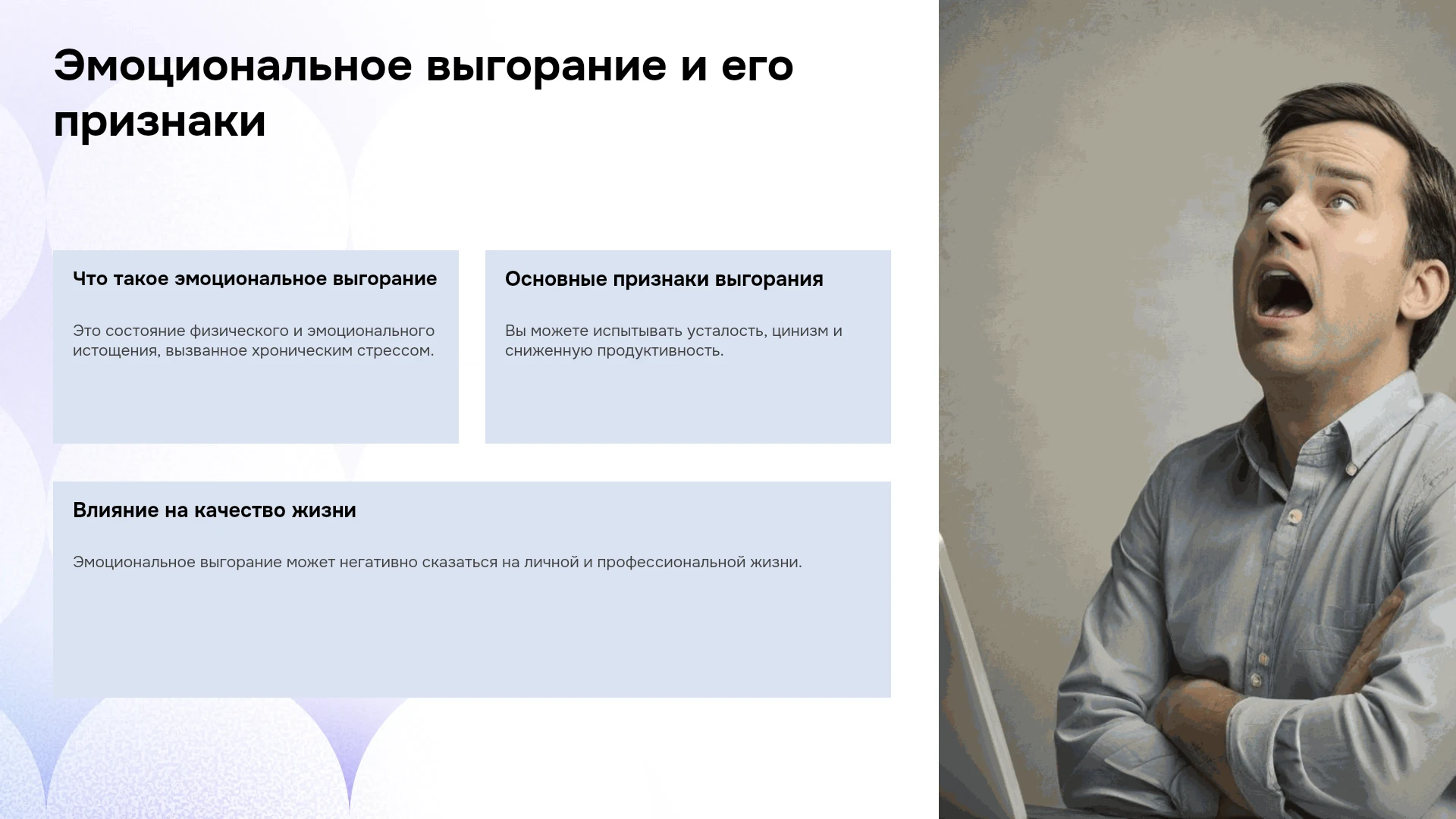 Эмоциональное выгорание и его признаки

Что такое эмоциональное выгорание

Это состояние физического и эмоционального истощения, вызванное хроническим стрессом.

Основные признаки выгорания

Вы можете испытывать усталость, цинизм и сниженную продуктивность.

Влияние на качество жизни

Эмоциональное выгорание может негативно сказаться на личной и профессиональной жизни.